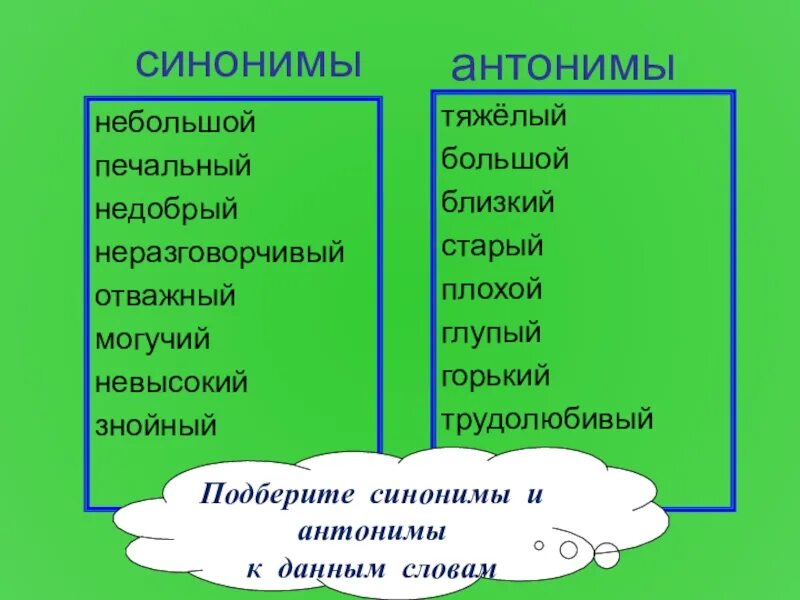 синонимы

небольшой
печальный
недобрый
неразговорчивый
отважный
могучий
невысокий
знойный

антонимы

тяжёлый
большой
близкий
старый
плохой
глупый
горький
трудолюбивый

Подберите синонимы и антонимы к данным словам